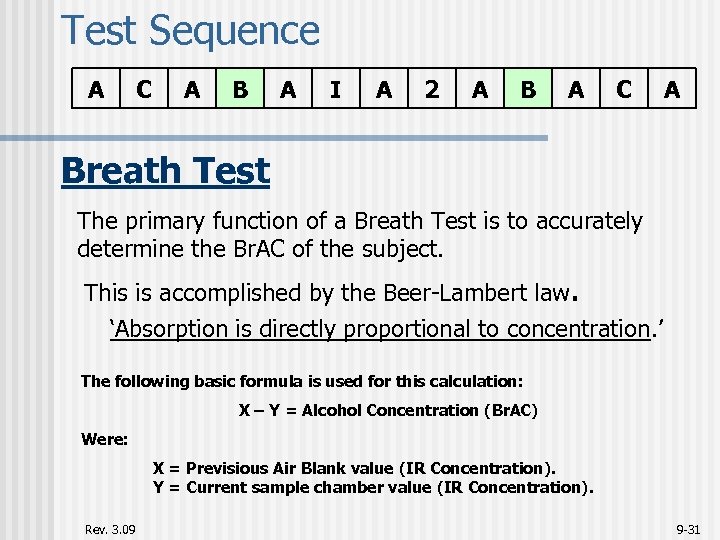 Test Sequence

| A | C | A | B | A | I | A | 2 | A | B | A | C | A |
|---|---|---|---|---|---|---|---|---|---|---|---|---|

Breath Test

The primary function of a Breath Test is to accurately determine the BrAC of the subject.

This is accomplished by the Beer-Lambert law.

'Absorption is directly proportional to concentration.'

The following basic formula is used for this calculation:

X – Y = Alcohol Concentration (BrAC)

Were:

X = Previsious Air Blank value (IR Concentration).
Y = Current sample chamber value (IR Concentration).

Rev. 3.09

9-31